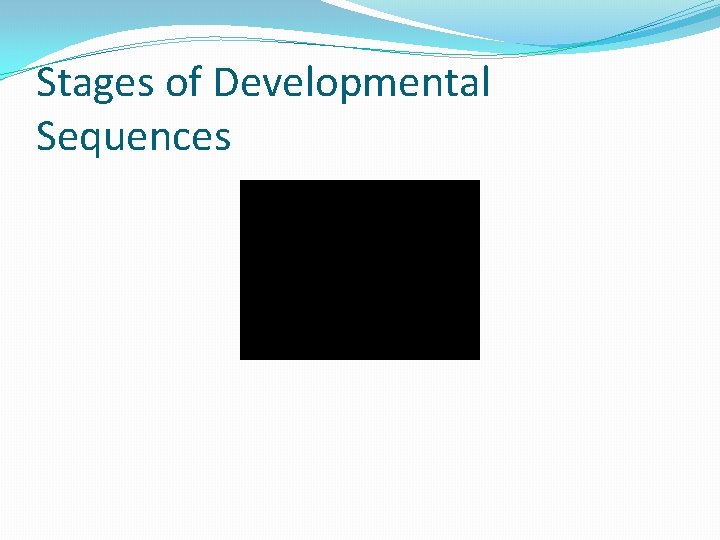 Stages of Developmental Sequences